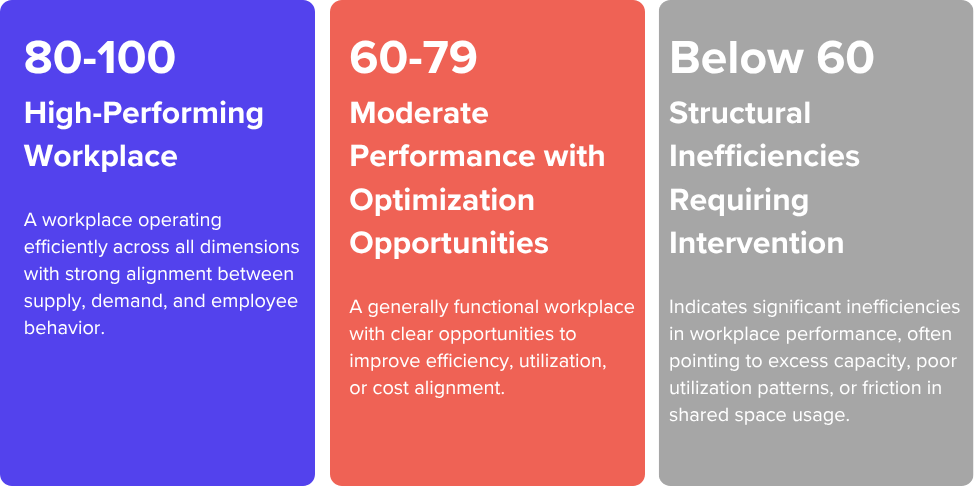 80-100

High-Performing Workplace

A workplace operating efficiently across all dimensions with strong alignment between supply, demand, and employee behavior.

60-79

Moderate Performance with Optimization Opportunities

A generally functional workplace with clear opportunities to improve efficiency, utilization, or cost alignment.

Below 60

Structural Inefficiencies Requiring Intervention

Indicates significant inefficiencies in workplace performance, often pointing to excess capacity, poor utilization patterns, or friction in shared space usage.